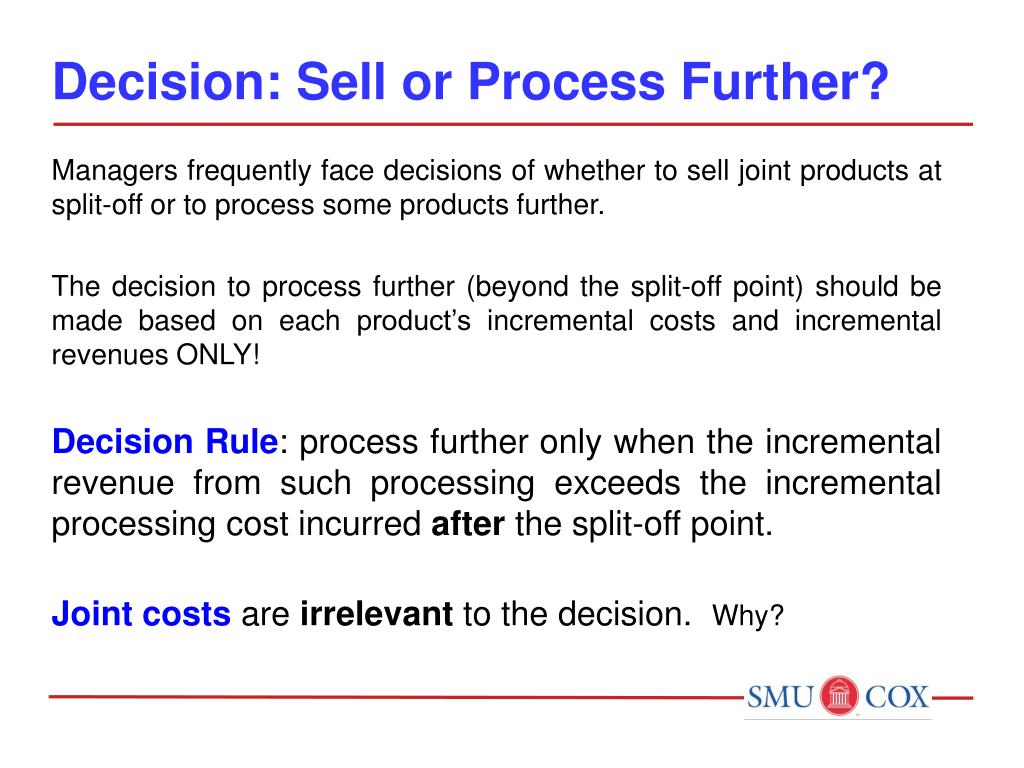 Decision: Sell or Process Further?

Managers frequently face decisions of whether to sell joint products at split-off or to process some products further.

The decision to process further (beyond the split-off point) should be made based on each product's incremental costs and incremental revenues ONLY!

Decision Rule: process further only when the incremental revenue from such processing exceeds the incremental processing cost incurred after the split-off point.

Joint costs are irrelevant to the decision. Why?

SMU COX